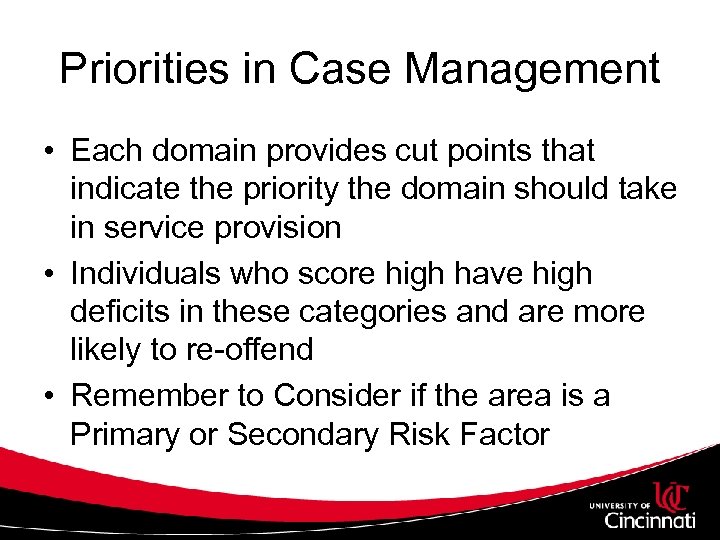 Priorities in Case Management

• Each domain provides cut points that indicate the priority the domain should take in service provision
• Individuals who score high have high deficits in these categories and are more likely to re-offend
• Remember to Consider if the area is a Primary or Secondary Risk Factor

UNIVERSITY OF UC Cincinnati